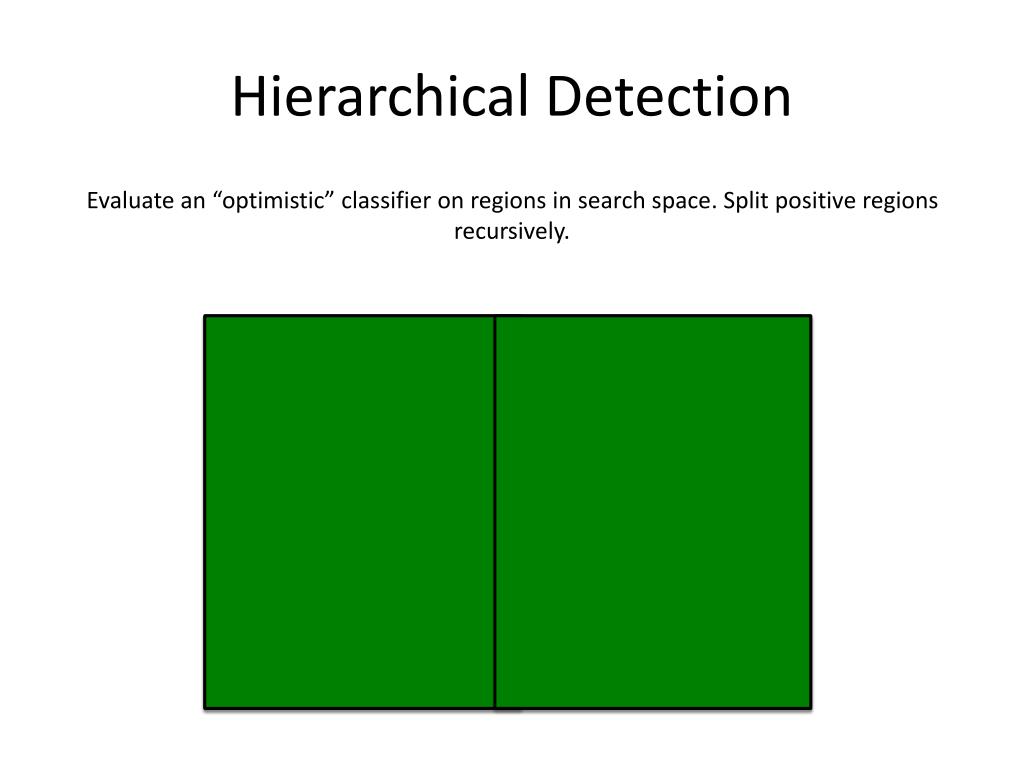 Hierarchical Detection

Evaluate an “optimistic” classifier on regions in search space. Split positive regions recursively.